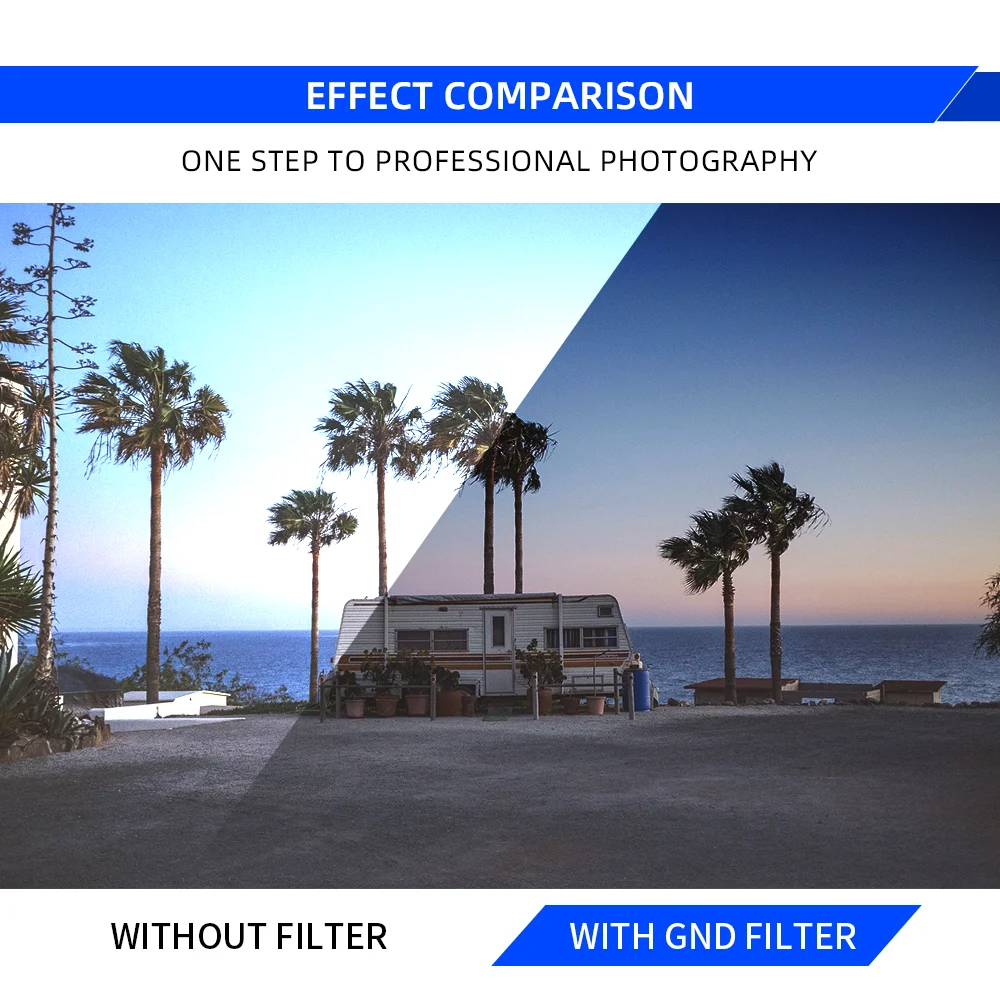 EFFECT COMPARISON

ONE STEP TO PROFESSIONAL PHOTOGRAPHY

WITHOUT FILTER

WITH GND FILTER